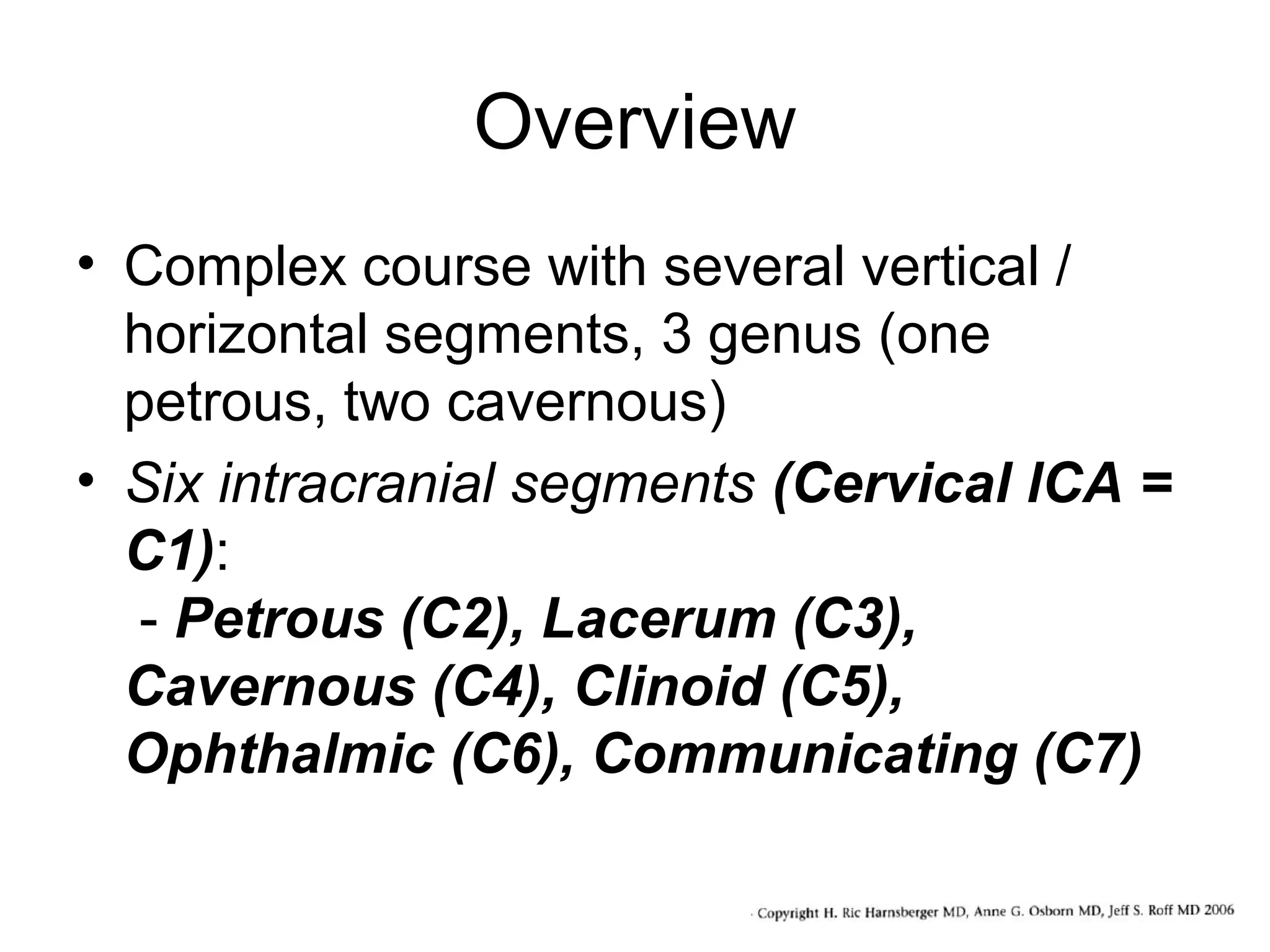 Overview

• Complex course with several vertical / horizontal segments, 3 genus (one petrous, two cavernous)

• Six intracranial segments (Cervical ICA = C1):
- Petrous (C2), Lacerum (C3), Cavernous (C4), Clinoid (C5), Ophthalmic (C6), Communicating (C7)

· Copyright H. Ric Harnsberger MD, Anne G. Osborn MD, Jeff S. Roff MD 2006